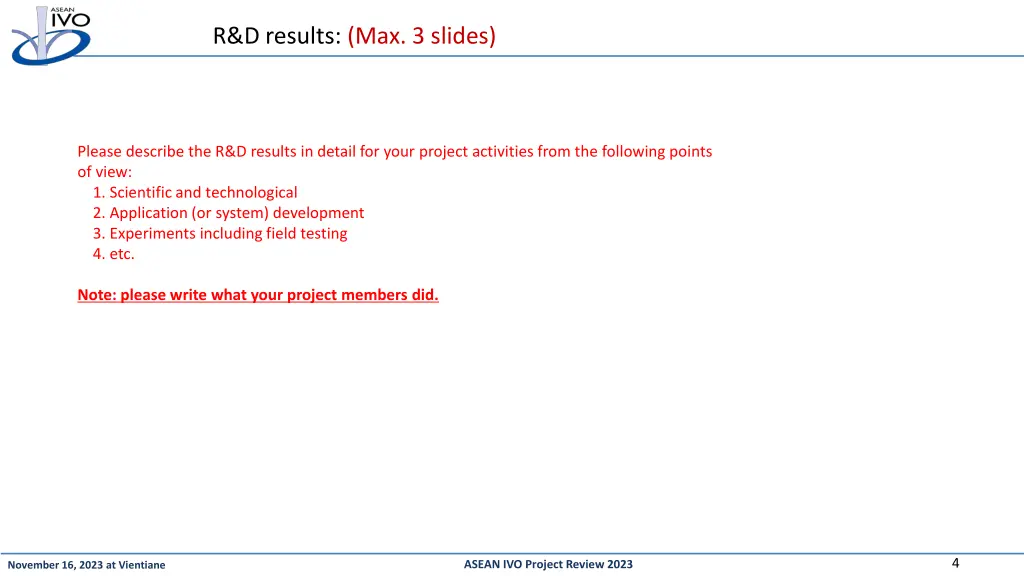 ASEAN IVO

R&D results: (Max. 3 slides)

Please describe the R&D results in detail for your project activities from the following points of view:
1. Scientific and technological
2. Application (or system) development
3. Experiments including field testing
4. etc.

Note: please write what your project members did.

November 16, 2023 at Vientiane

ASEAN IVO Project Review 2023

4